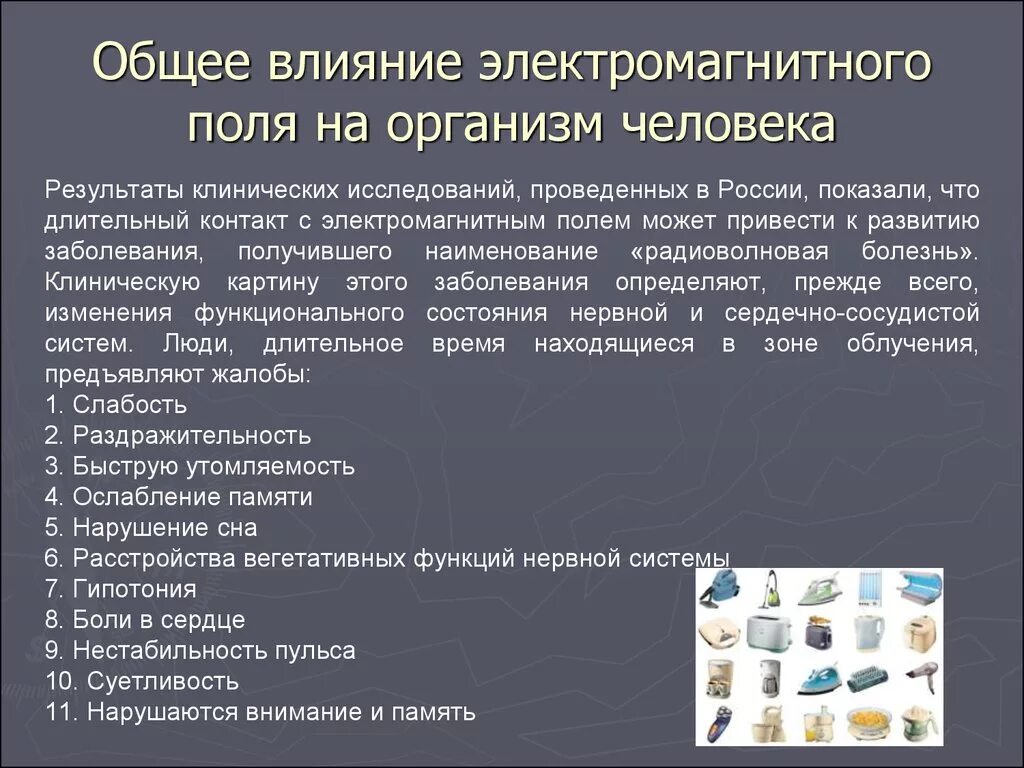 Общее влияние электромагнитного поля на организм человека

Результаты клинических исследований, проведенных в России, показали, что длительный контакт с электромагнитным полем может привести к развитию заболевания, получившего наименование «радиоволновая болезнь». Клиническую картину этого заболевания определяют, прежде всего, изменения функционального состояния нервной и сердечно-сосудистой систем. Люди, длительное время находящиеся в зоне облучения, предъявляют жалобы:
1. Слабость
2. Раздражительность
3. Быструю утомляемость
4. Ослабление памяти
5. Нарушение сна
6. Расстройства вегетативных функций нервной системы
7. Гипотония
8. Боли в сердце
9. Нестабильность пульса
10. Суетливость
11. Нарушаются внимание и память